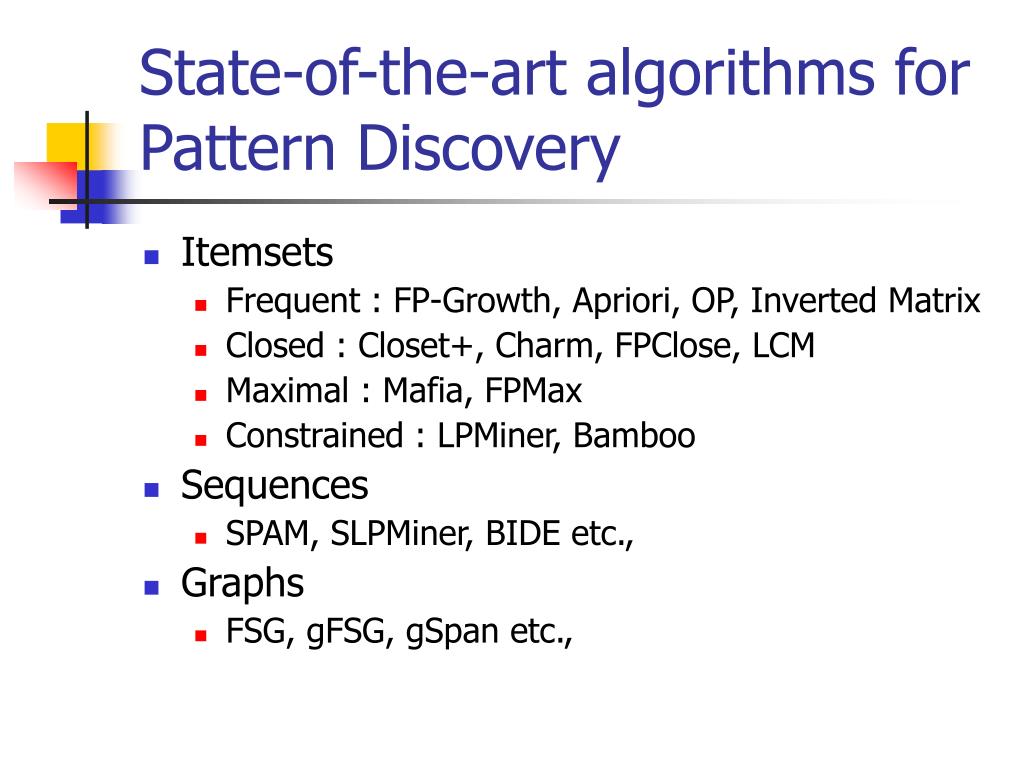 State-of-the-art algorithms for Pattern Discovery

- Itemsets
  - Frequent : FP-Growth, Apriori, OP, Inverted Matrix
  - Closed : Closet+, Charm, FPClose, LCM
  - Maximal : Mafia, FPMax
  - Constrained : LPMiner, Bamboo
- Sequences
  - SPAM, SLPMiner, BIDE etc.,
- Graphs
  - FSG, gFSG, gSpan etc.,